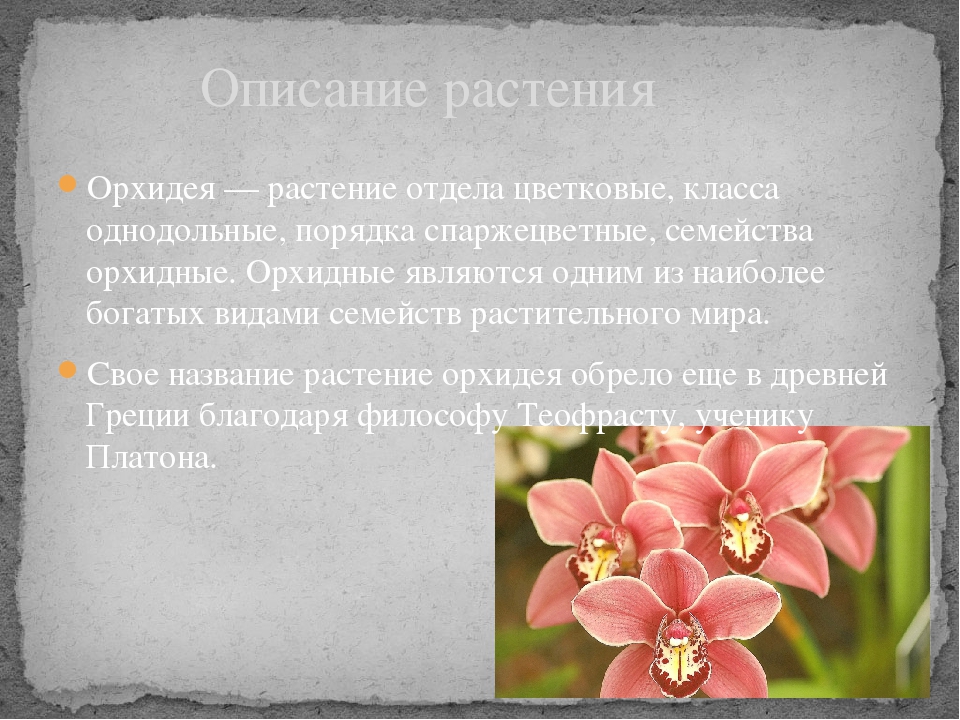 Описание растения

Орхидея — растение отдела цветковые, класса однодольные, порядка спаржецветные, семейства орхидные. Орхидные являются одним из наиболее богатых видами семейств растительного мира.

Свое название растение орхидея обрело еще в древней Греции благодаря философу Теофрасту, ученику Платона.